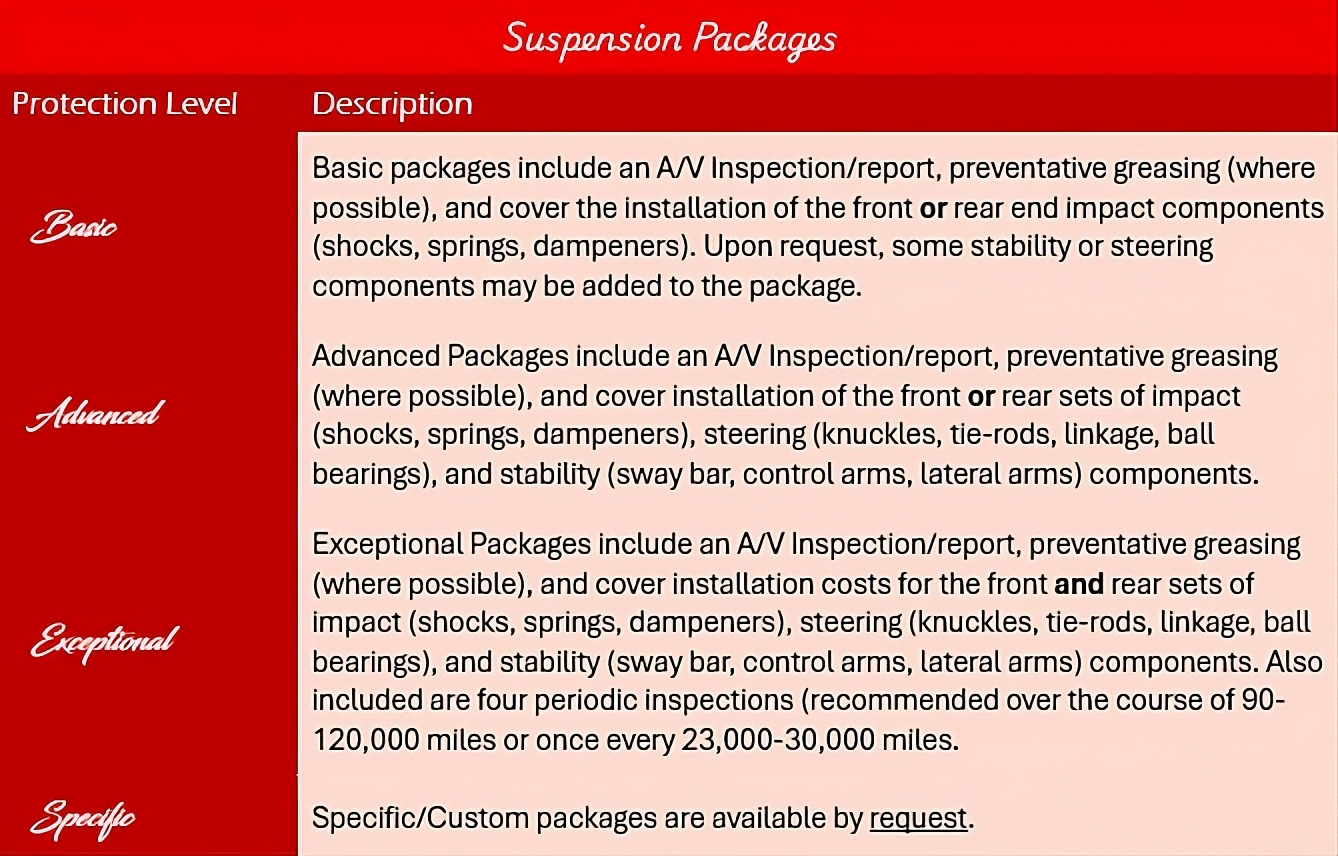 Suspension Packages

| Protection Level | Description |
|---|---|
| Basic | Basic packages include an A/V Inspection/report, preventative greasing (where possible), and cover the installation of the front **or** rear end impact components (shocks, springs, dampeners). Upon request, some stability or steering components may be added to the package. |
| Advanced | Advanced Packages include an A/V Inspection/report, preventative greasing (where possible), and cover installation of the front **or** rear sets of impact (shocks, springs, dampeners), steering (knuckles, tie-rods, linkage, ball bearings), and stability (sway bar, control arms, lateral arms) components. |
| Exceptional | Exceptional Packages include an A/V Inspection/report, preventative greasing (where possible), and cover installation costs for the front **and** rear sets of impact (shocks, springs, dampeners), steering (knuckles, tie-rods, linkage, ball bearings), and stability (sway bar, control arms, lateral arms) components. Also included are four periodic inspections (recommended over the course of 90-120,000 miles or once every 23,000-30,000 miles. |
| Specific | Specific/Custom packages are available by request. |